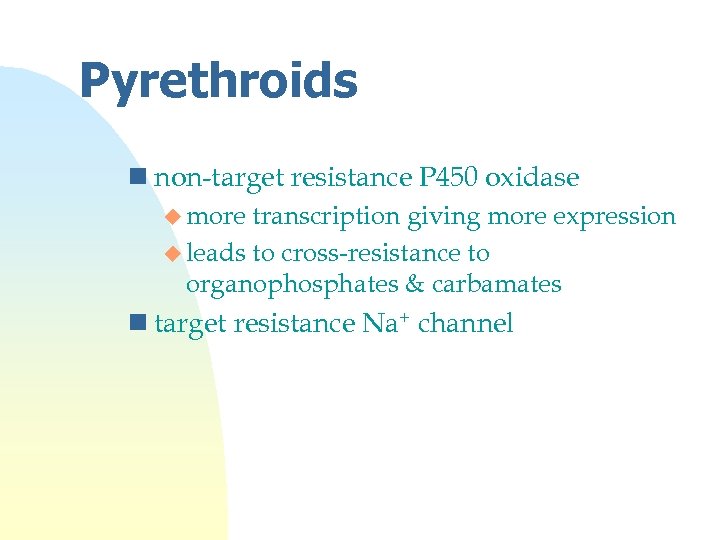 Pyrethroids

non-target resistance P450 oxidase

more transcription giving more expression

leads to cross-resistance to organophosphates & carbamates

target resistance $Na^+$ channel